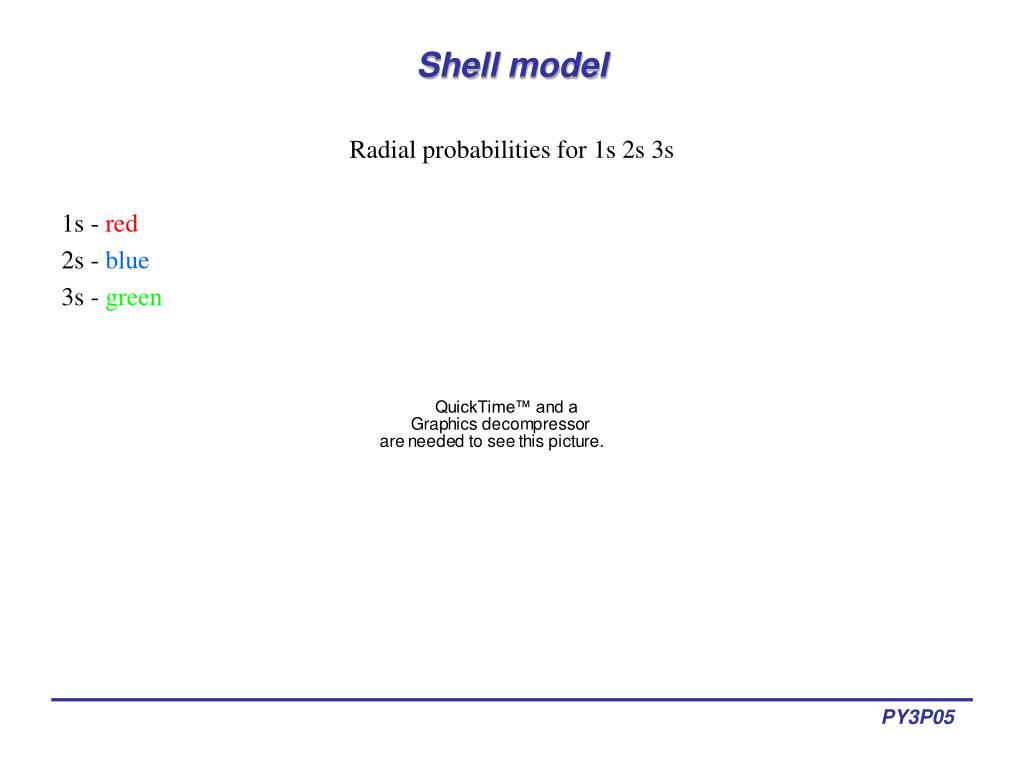 Shell model

Radial probabilities for 1s 2s 3s

1s - red
2s - blue
3s - green

QuickTime™ and a
Graphics decompressor
are needed to see this picture.

PY3P05